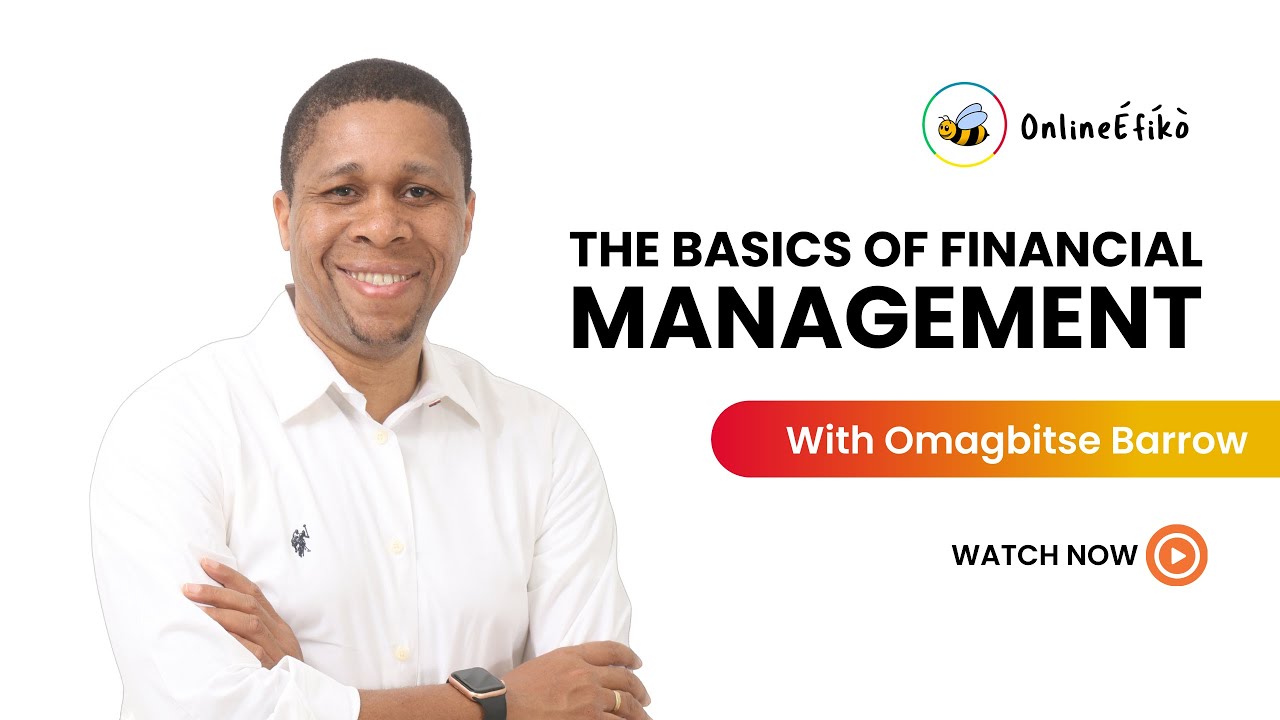 OnlineÉfíkò

THE BASICS OF FINANCIAL MANAGEMENT

With Omagbitse Barrow

WATCH NOW